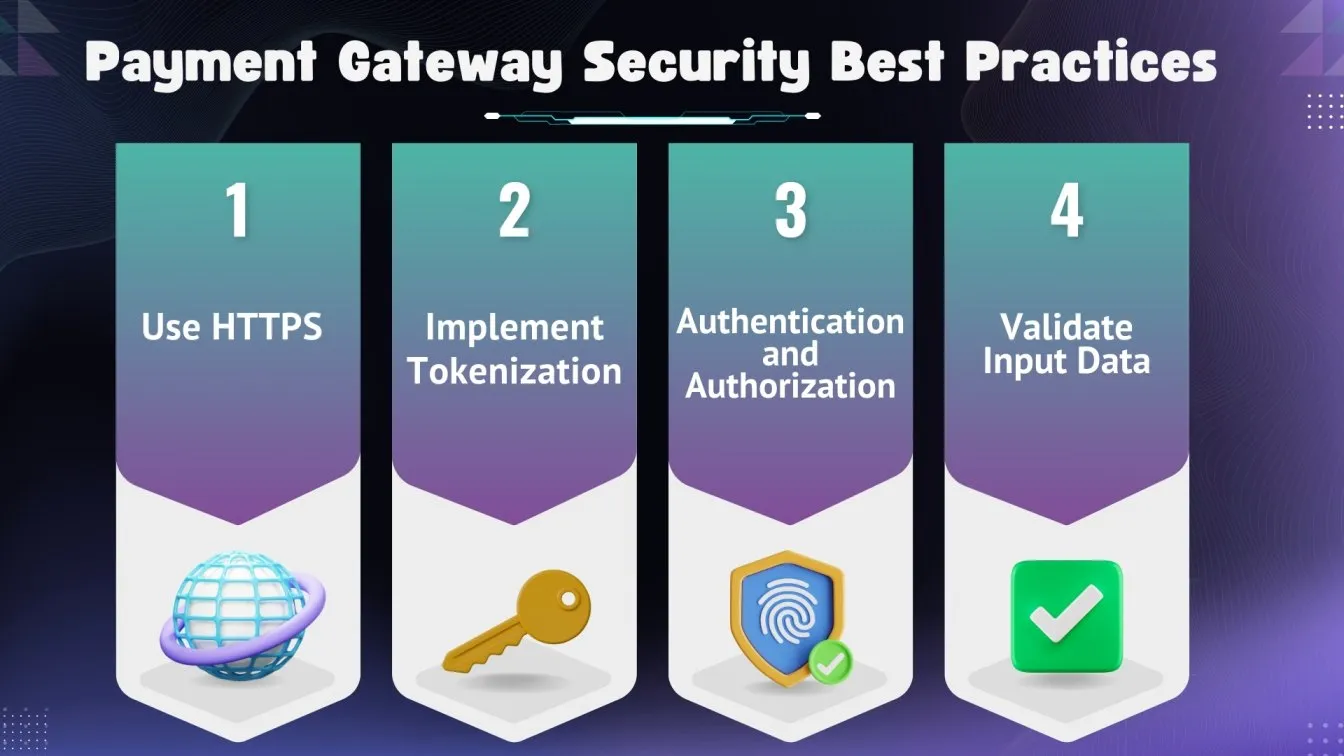 Payment Gateway Security Best Practices

1

Use HTTPS

2

Implement Tokenization

3

Authentication and Authorization

4

Validate Input Data